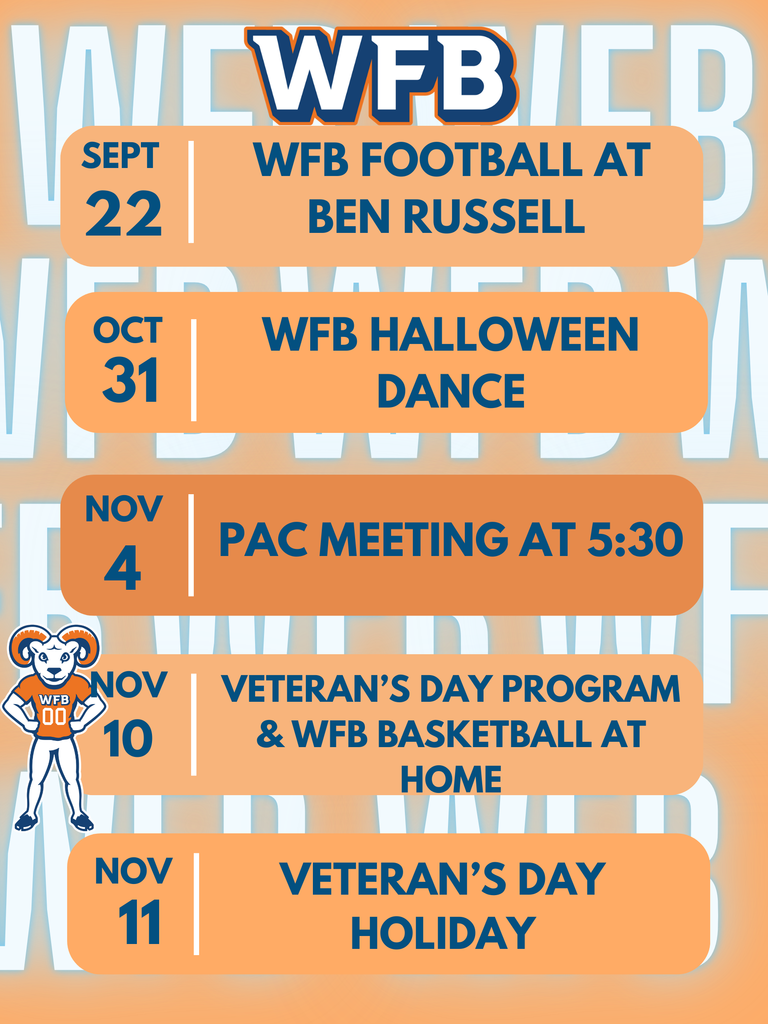 WFB

SEPT 22
WFB FOOTBALL AT BEN RUSSELL

OCT 31
WFB HALLOWEEN DANCE

NOV 4
PAC MEETING AT 5:30

WFB 00

NOV 10
VETERAN'S DAY PROGRAM & WFB BASKETBALL AT HOME

NOV 11
VETERAN'S DAY HOLIDAY